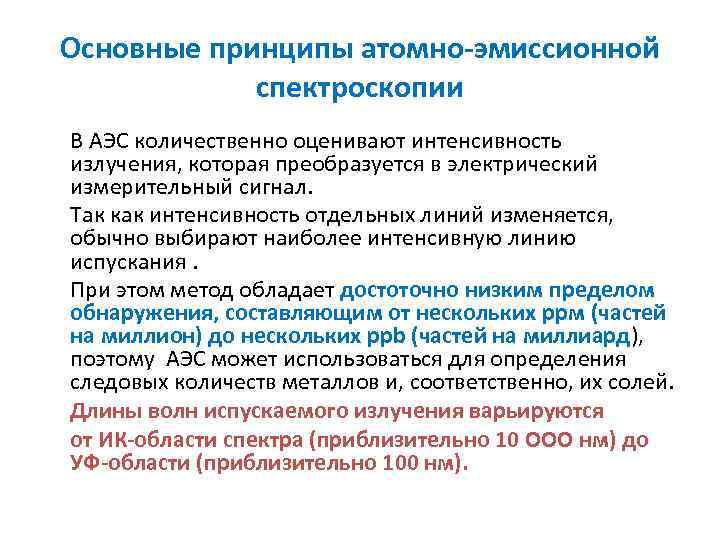 Основные принципы атомно-эмиссионной спектроскопии

В АЭС количественно оценивают интенсивность излучения, которая преобразуется в электрический измерительный сигнал.

Так как интенсивность отдельных линий изменяется, обычно выбирают наиболее интенсивную линию испускания .

При этом метод обладает достоточно низким пределом обнаружения, составляющим от нескольких ppm (частей на миллион) до нескольких ppb (частей на миллиард), поэтому АЭС может использоваться для определения следовых количеств металлов и, соответственно, их солей.

Длины волн испускаемого излучения варьируются

от ИК-области спектра (приблизительно 10 ООО нм) до УФ-области (приблизительно 100 нм).